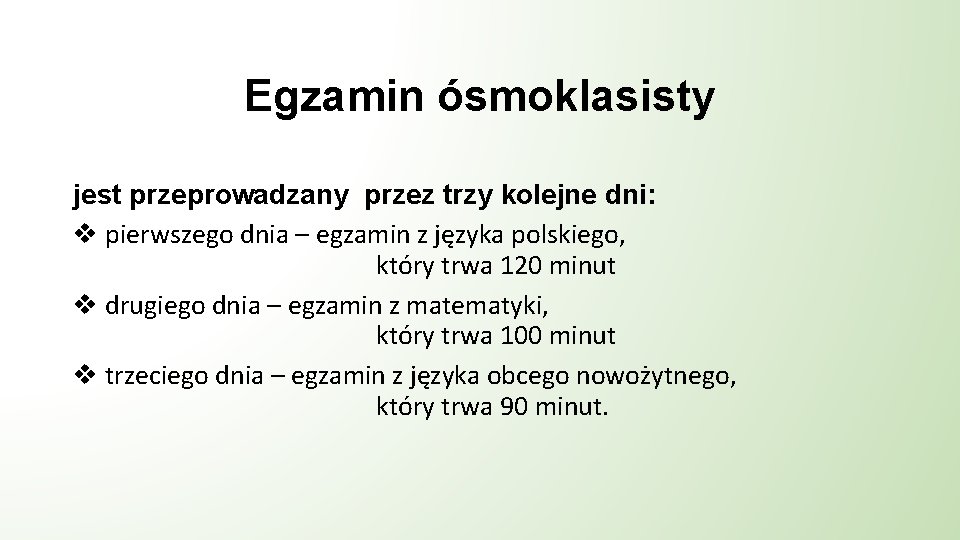 Egzamin ósmoklasisty

jest przeprowadzany przez trzy kolejne dni:

❖ pierwszego dnia – egzamin z języka polskiego, który trwa 120 minut

❖ drugiego dnia – egzamin z matematyki, który trwa 100 minut

❖ trzeciego dnia – egzamin z języka obcego nowożytnego, który trwa 90 minut.